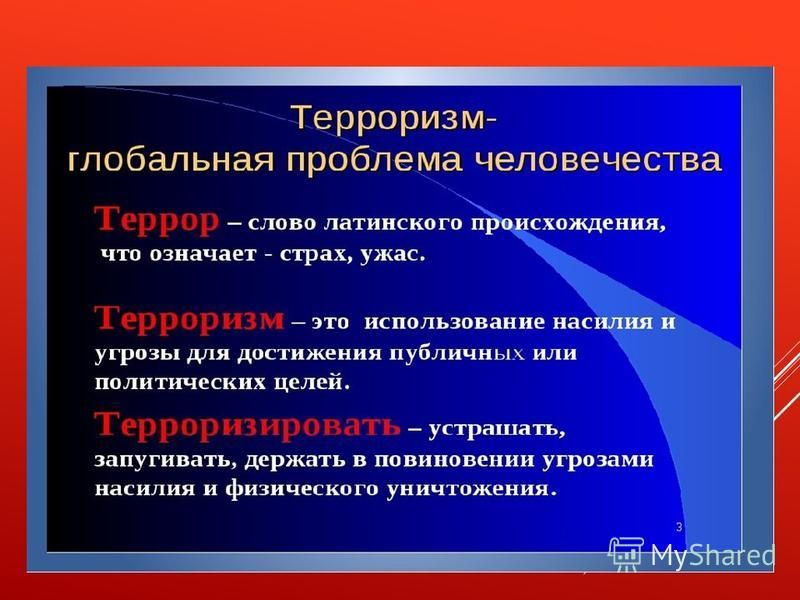 Терроризм-
глобальная проблема человечества

Террор – слово латинского происхождения, что означает - страх, ужас.

Терроризм – это использование насилия и угрозы для достижения публичных или политических целей.

Терроризировать – устрашать, запугивать, держать в повиновении угрозами насилия и физического уничтожения.

3

MyShared